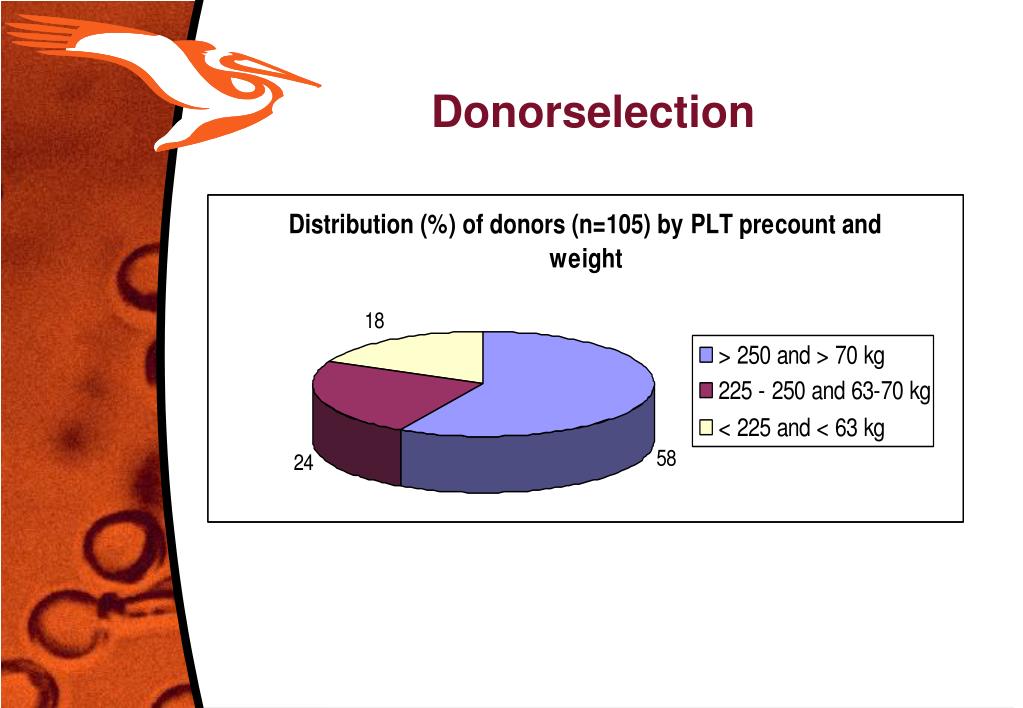 Donorselection

Distribution (%) of donors (n=105) by PLT precount and weight

18

24

58

> 250 and > 70 kg
225 - 250 and 63-70 kg
< 225 and < 63 kg